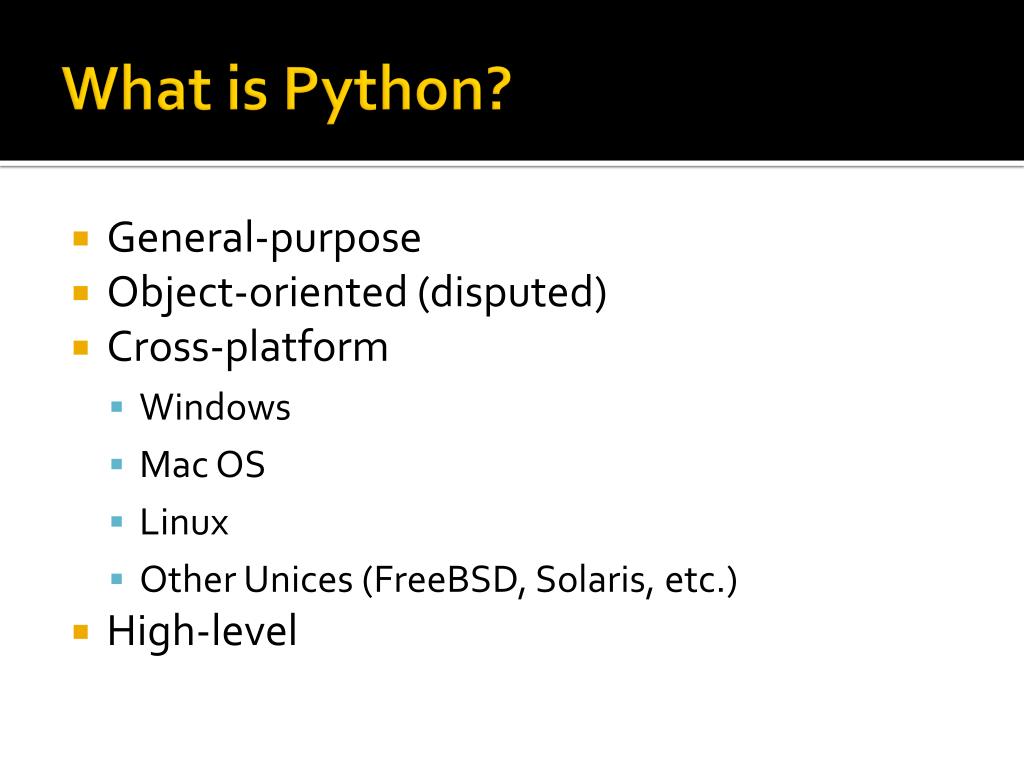 What is Python?

- General-purpose
- Object-oriented (disputed)
- Cross-platform
  - Windows
  - Mac OS
  - Linux
  - Other Unices (FreeBSD, Solaris, etc.)
- High-level